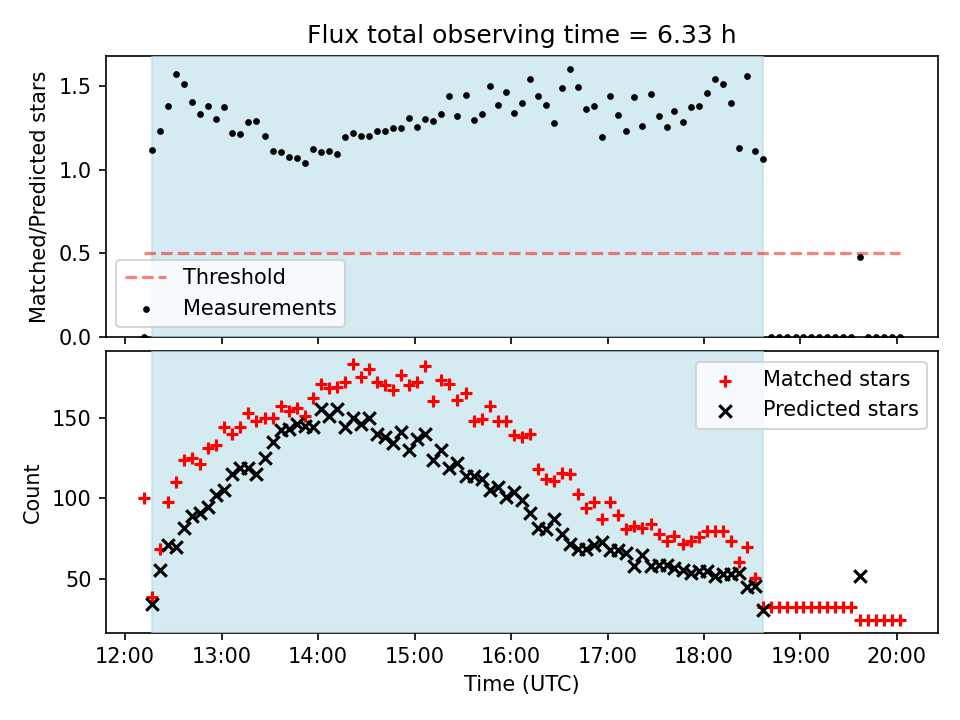 Flux total observing time = 6.33 h

Matched/Predicted stars

1.5
1.0
0.5
0.0

Threshold
Measurements

Matched stars
Predicted stars

Count

150
100
50

12:00
13:00
14:00
15:00
16:00
17:00
18:00
19:00
20:00

Time (UTC)